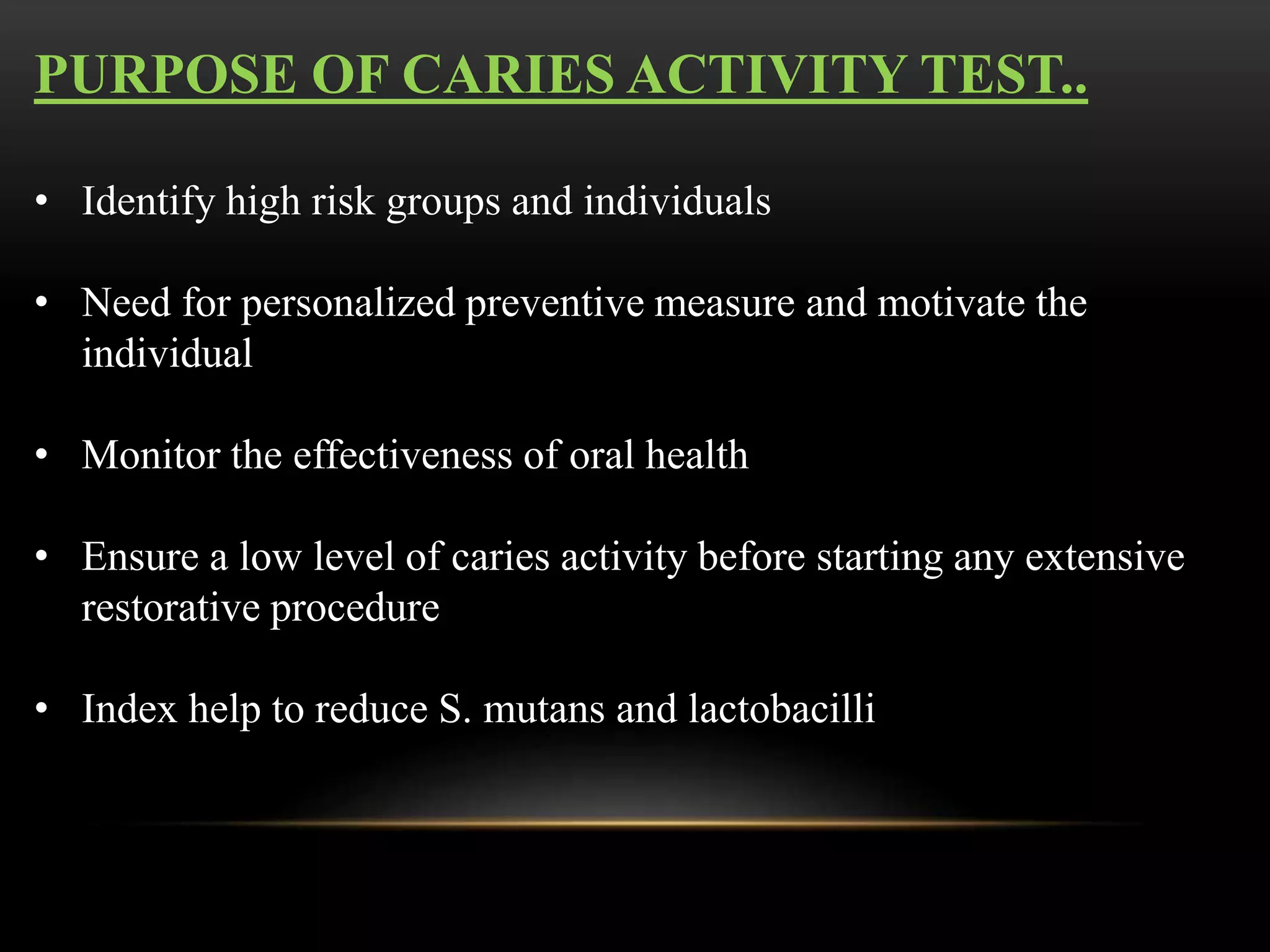 PURPOSE OF CARIES ACTIVITY TEST..

• Identify high risk groups and individuals

• Need for personalized preventive measure and motivate the individual

• Monitor the effectiveness of oral health

• Ensure a low level of caries activity before starting any extensive restorative procedure

• Index help to reduce S. mutans and lactobacilli